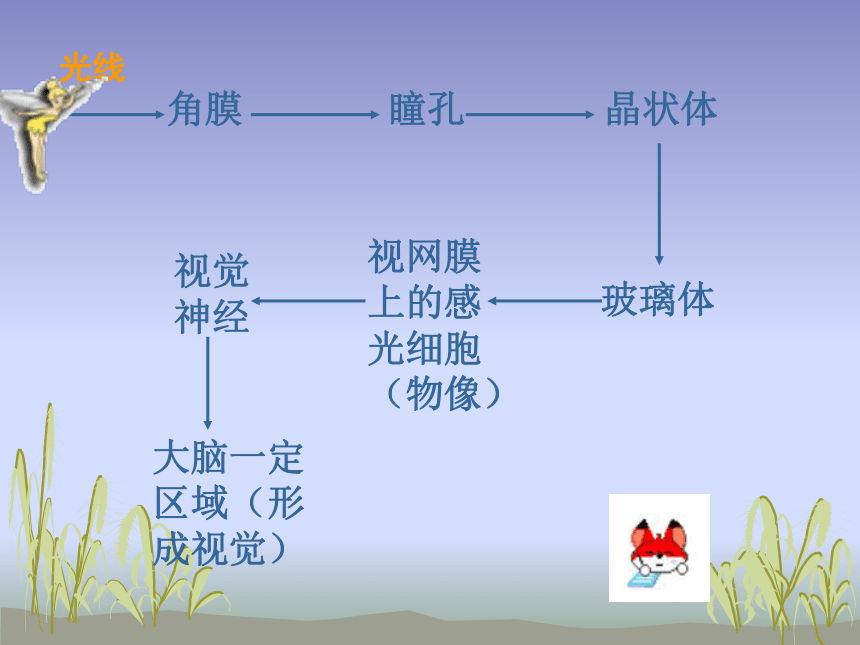 光线

角膜

瞳孔

晶状体

玻璃体

视网膜上的感光细胞（物像）

视觉神经

大脑一定区域（形成视觉）